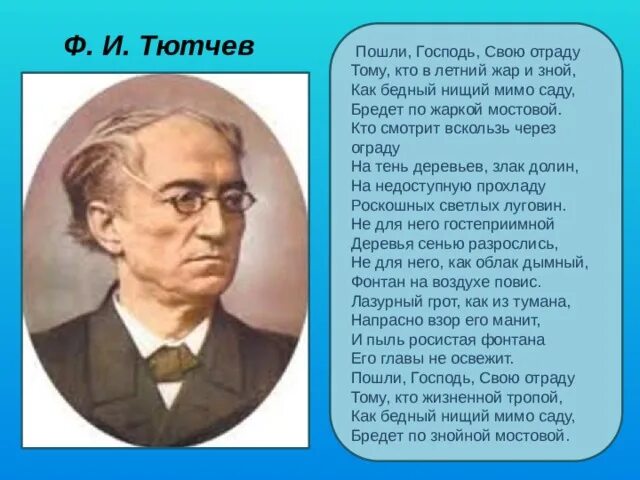 Ф. И. Тютчев

Пошли, Господь, Свою отраду
Тому, кто в летний жар и зной,
Как бедный нищий мимо саду,
Бредет по жаркой мостовой.
Кто смотрит вскользь через ограду
На тень деревьев, злак долин,
На недоступную прохладу
Роскошных светлых луговин.
Не для него гостеприимной
Деревья сенью разрослись,
Не для него, как облак дымный,
Фонтан на воздухе повис.
Лазурный грот, как из тумана,
Напрасно взор его манит,
И пыль росистая фонтана
Его главы не освежит.
Пошли, Господь, Свою отраду
Тому, кто жизненной тропой,
Как бедный нищий мимо саду,
Бредет по знойной мостовой.